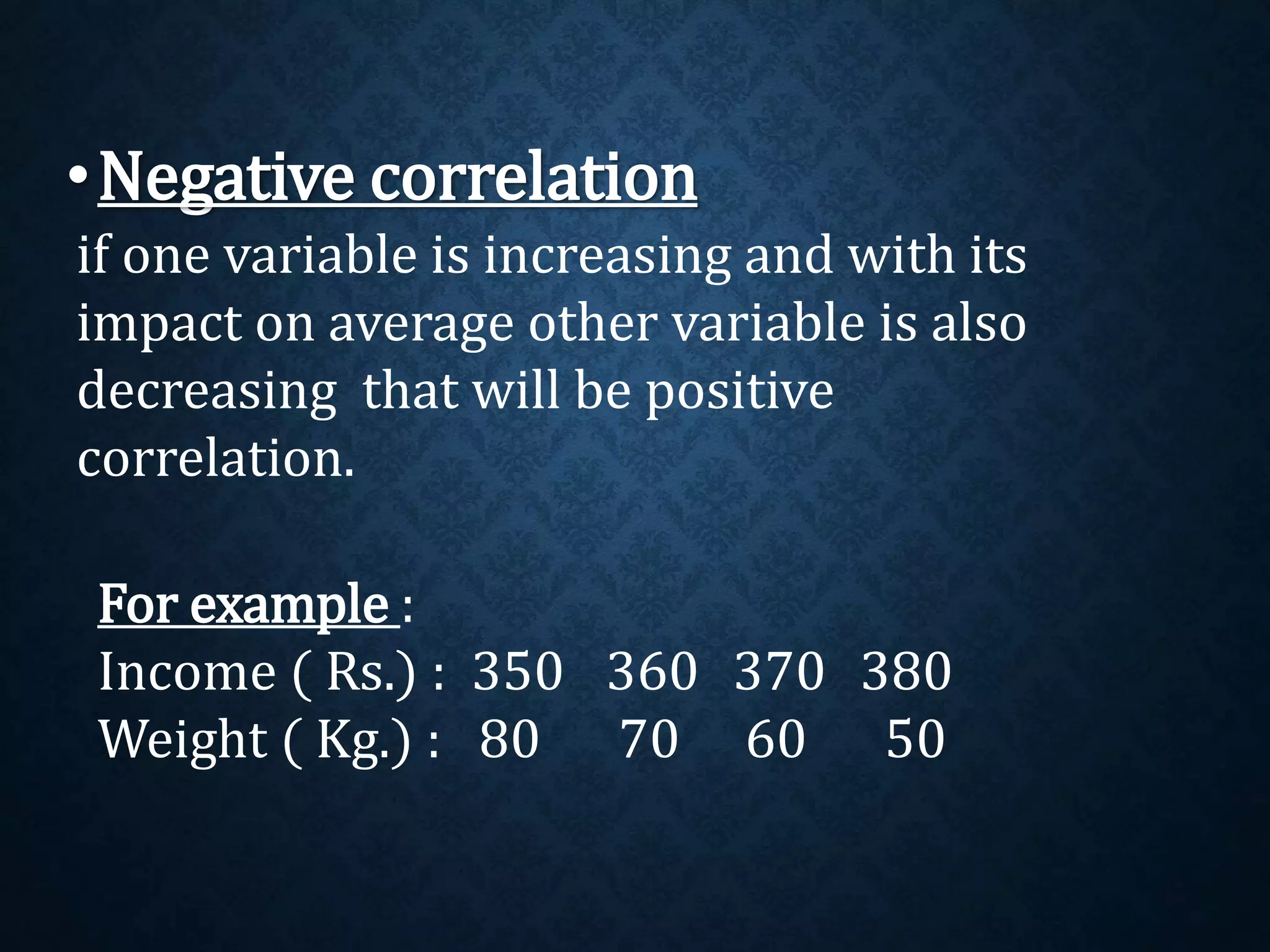 • Negative correlation
if one variable is increasing and with its impact on average other variable is also decreasing  that will be positive correlation.

For example :
Income ( Rs.) :  350   360   370   380
Weight ( Kg.) :   80     70     60     50